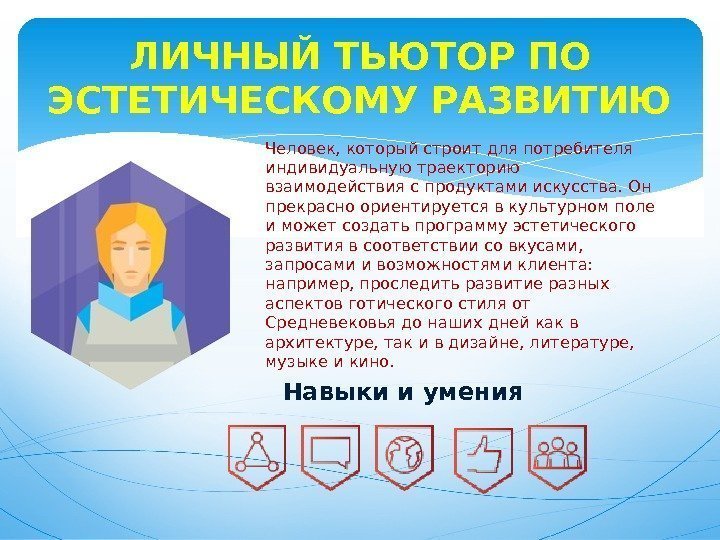 ЛИЧНЫЙ ТЬЮТОР ПО ЭСТЕТИЧЕСКОМУ РАЗВИТИЮ

Человек, который строит для потребителя индивидуальную траекторию взаимодействия с продуктами искусства. Он прекрасно ориентируется в культурном поле и может создать программу эстетического развития в соответствии со вкусами, запросами и возможностями клиента: например, проследить развитие разных аспектов готического стиля от Средневековья до наших дней как в архитектуре, так и в дизайне, литературе, музыке и кино.

Навыки и умения